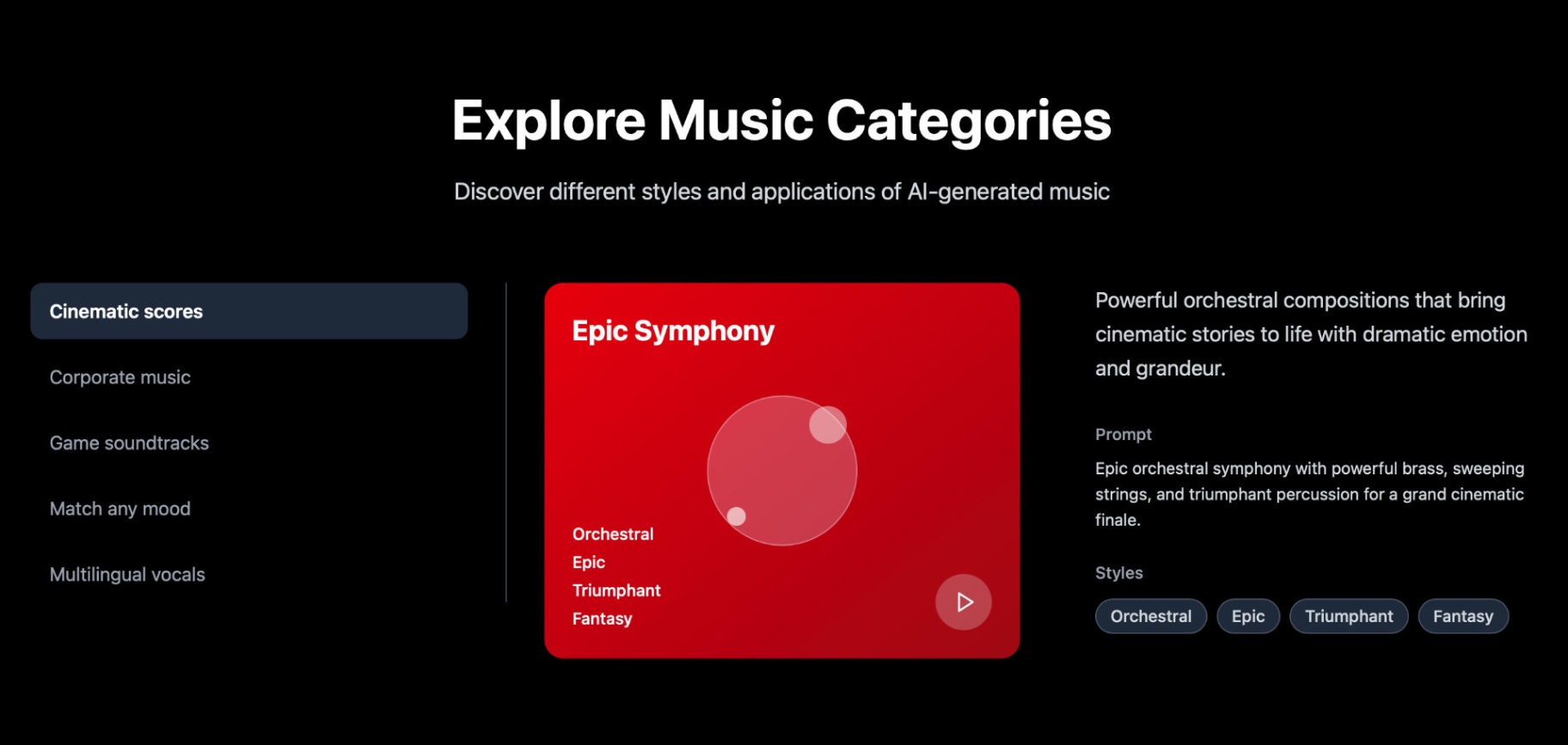 Explore Music Categories

Discover different styles and applications of AI-generated music

Cinematic scores

Corporate music

Game soundtracks

Match any mood

Multilingual vocals

Epic Symphony

Orchestral
Epic
Triumphant
Fantasy

Powerful orchestral compositions that bring cinematic stories to life with dramatic emotion and grandeur.

Prompt

Epic orchestral symphony with powerful brass, sweeping strings, and triumphant percussion for a grand cinematic finale.

Styles

Orchestral Epic Triumphant Fantasy